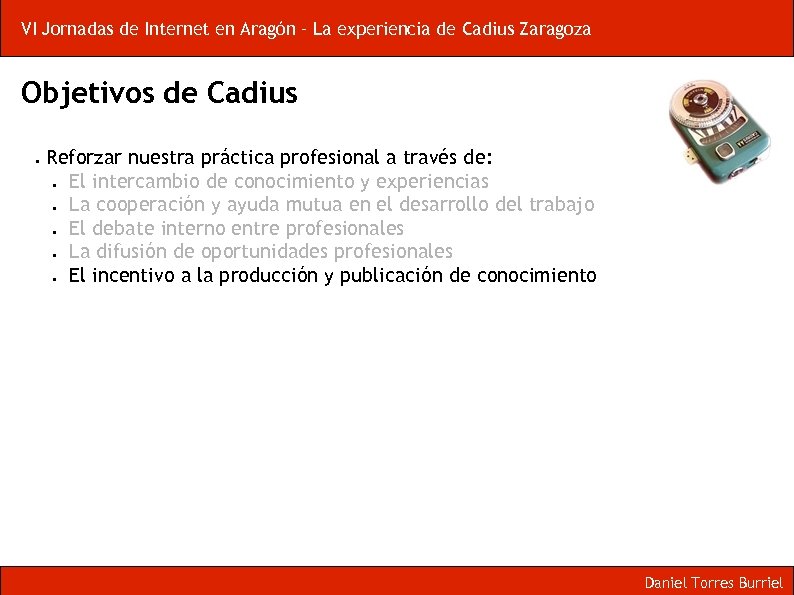 VI Jornadas de Internet en Aragón - La experiencia de Cadius Zaragoza

Objetivos de Cadius

- Reforzar nuestra práctica profesional a través de:
  - El intercambio de conocimiento y experiencias
  - La cooperación y ayuda mutua en el desarrollo del trabajo
  - El debate interno entre profesionales
  - La difusión de oportunidades profesionales
  - El incentivo a la producción y publicación de conocimiento

Daniel Torres Burriel